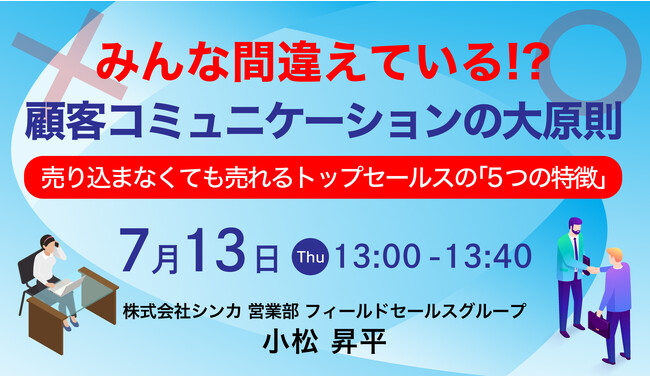 みんな間違えている!?
顧客コミュニケーションの大原則

売り込まなくても売れるトップセールスの「5つの特徴」

7月13日 Thu 13:00 -13:40

株式会社シンカ 営業部 フィールドセールスグループ
小松 昇平